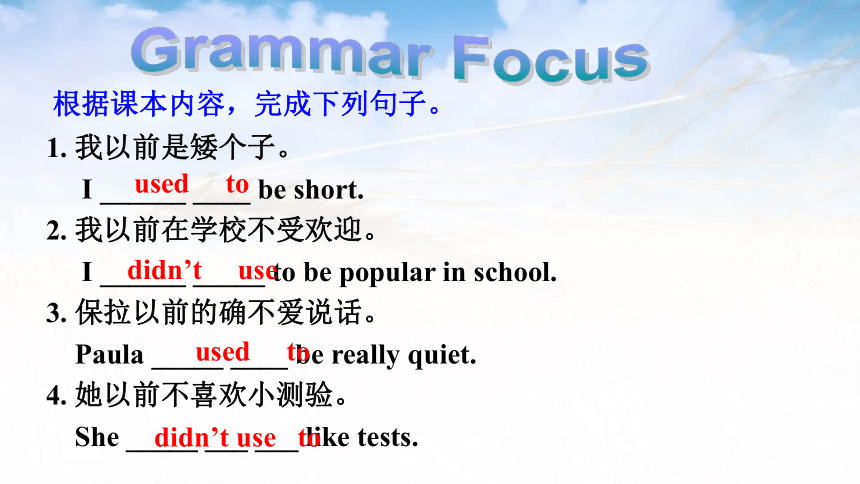 Grammar Focus

根据课本内容，完成下列句子。

1. 我以前是矮个子。

I used to be short.

2. 我以前在学校不受欢迎。

I didn't use to be popular in school.

3. 保拉以前的确不爱说话。

Paula used to be really quiet.

4. 她以前不喜欢小测验。

She didn't use to like tests.